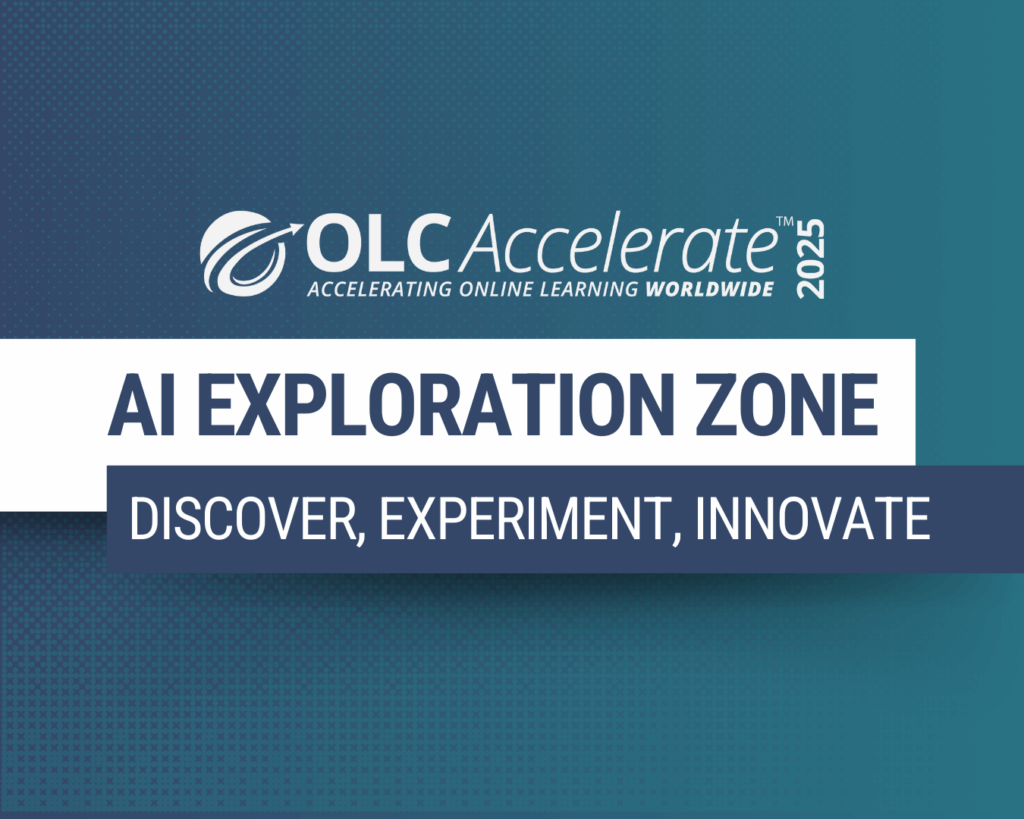 OLC Accelerate™ 2025
ACCELERATING ONLINE LEARNING WORLDWIDE

AI EXPLORATION ZONE

DISCOVER, EXPERIMENT, INNOVATE